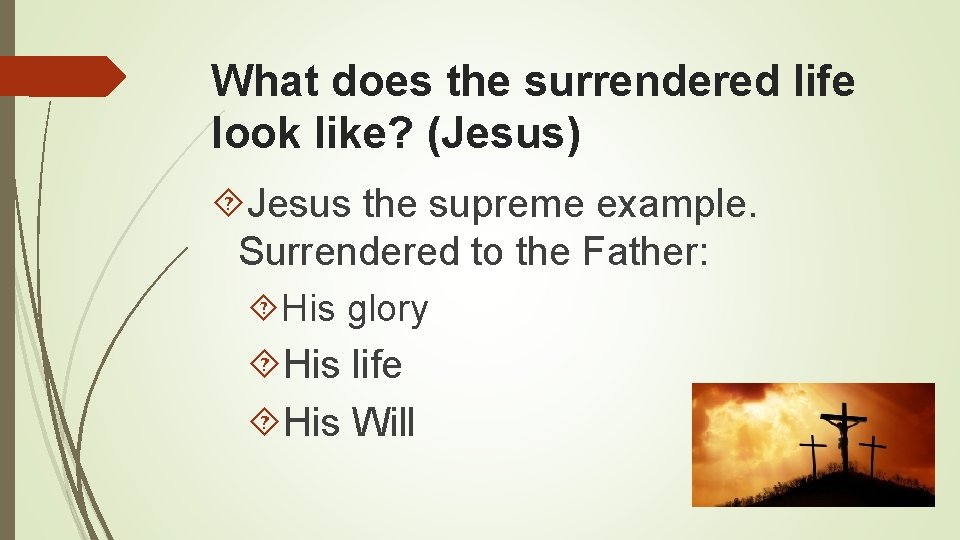 What does the surrendered life look like? (Jesus)

Jesus the supreme example. Surrendered to the Father:

His glory

His life

His Will